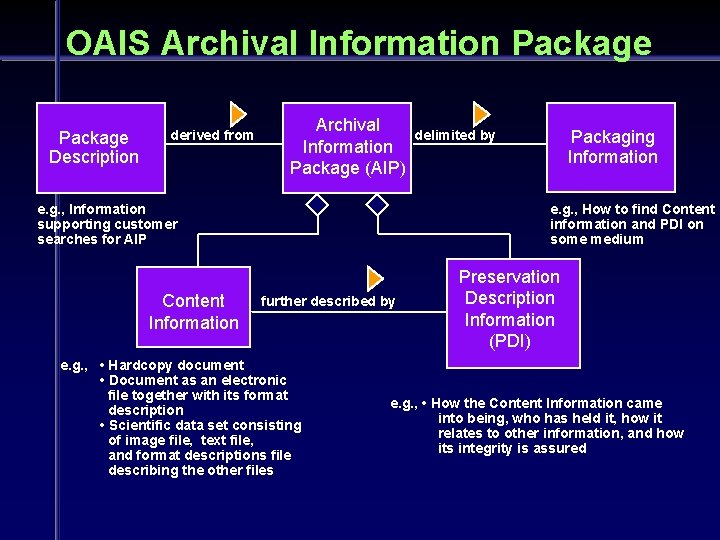 OAIS Archival Information Package

Package Description

derived from

Archival Information Package (AIP)

delimited by

Packaging Information

e.g., Information supporting customer searches for AIP

e.g., How to find Content information and PDI on some medium

Content Information

further described by

Preservation Description Information (PDI)

e.g., • Hardcopy document
• Document as an electronic file together with its format description
• Scientific data set consisting of image file, text file, and format descriptions file describing the other files

e.g., • How the Content Information came into being, who has held it, how it relates to other information, and how its integrity is assured